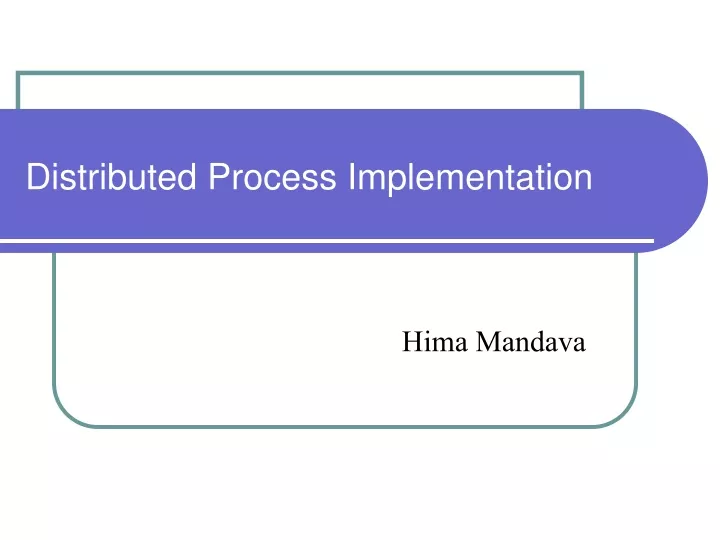 Distributed Process Implementation

Hima Mandava